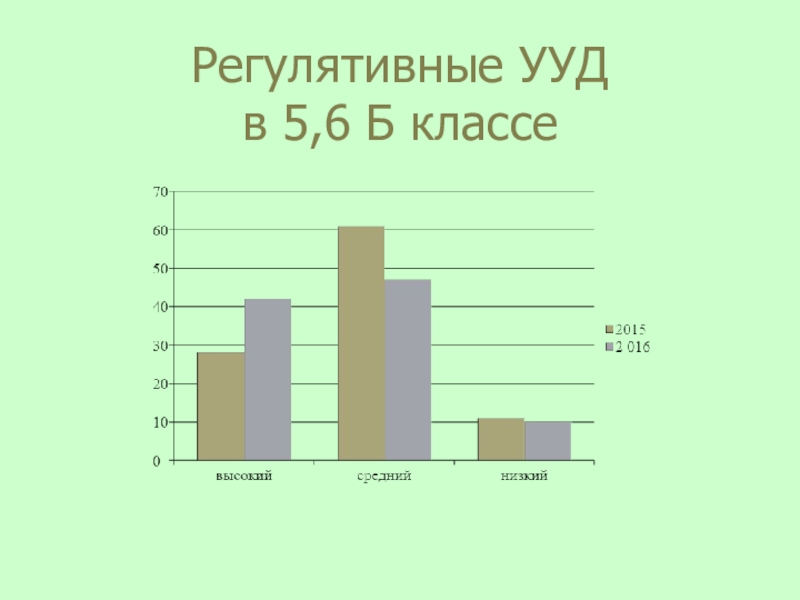 Регулятивные УУД
в 5,6 Б классе

70
60
50
40
30
20
10
0

высокий
средний
низкий

2015
2 016